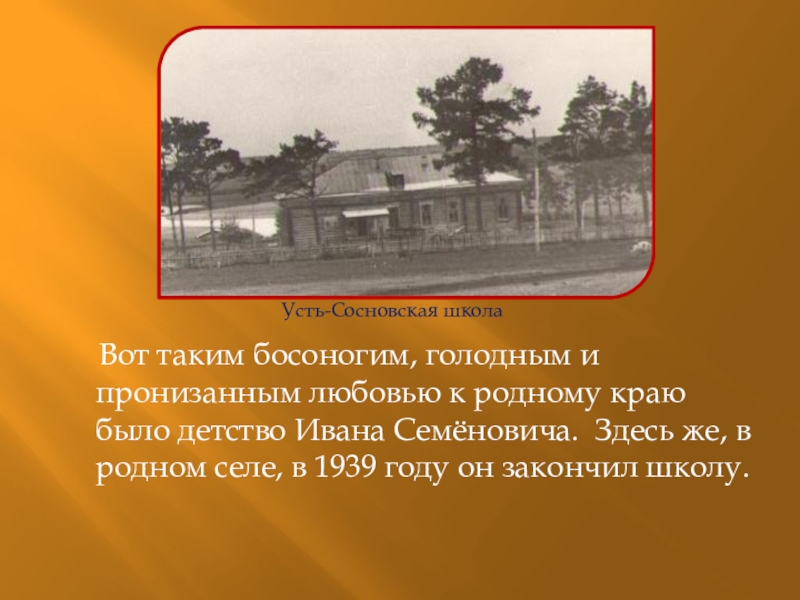 Усть-Сосновская школа

Вот таким босоногим, голодным и пронизанным любовью к родному краю было детство Ивана Семёновича. Здесь же, в родном селе, в 1939 году он закончил школу.